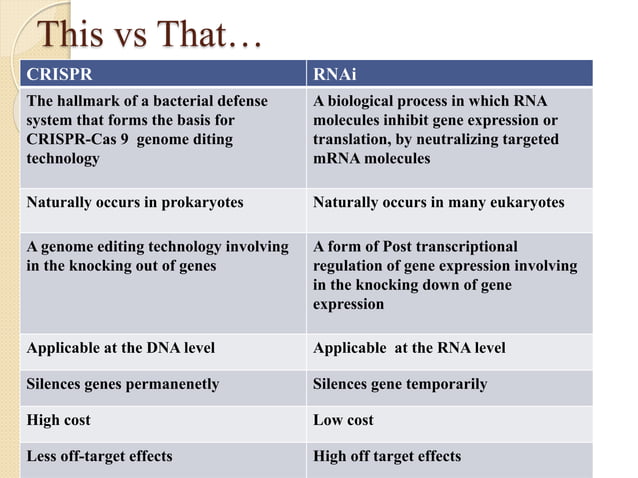 This vs That…

| CRISPR | RNAi |
|---|---|
| The hallmark of a bacterial defense system that forms the basis for CRISPR-Cas 9 genome diting technology | A biological process in which RNA molecules inhibit gene expression or translation, by neutralizing targeted mRNA molecules |
| Naturally occurs in prokaryotes | Naturally occurs in many eukaryotes |
| A genome editing technology involving in the knocking out of genes | A form of Post transcriptional regulation of gene expression involving in the knocking down of gene expression |
| Applicable at the DNA level | Applicable at the RNA level |
| Silences genes permanenetly | Silences gene temporarily |
| High cost | Low cost |
| Less off-target effects | High off target effects |